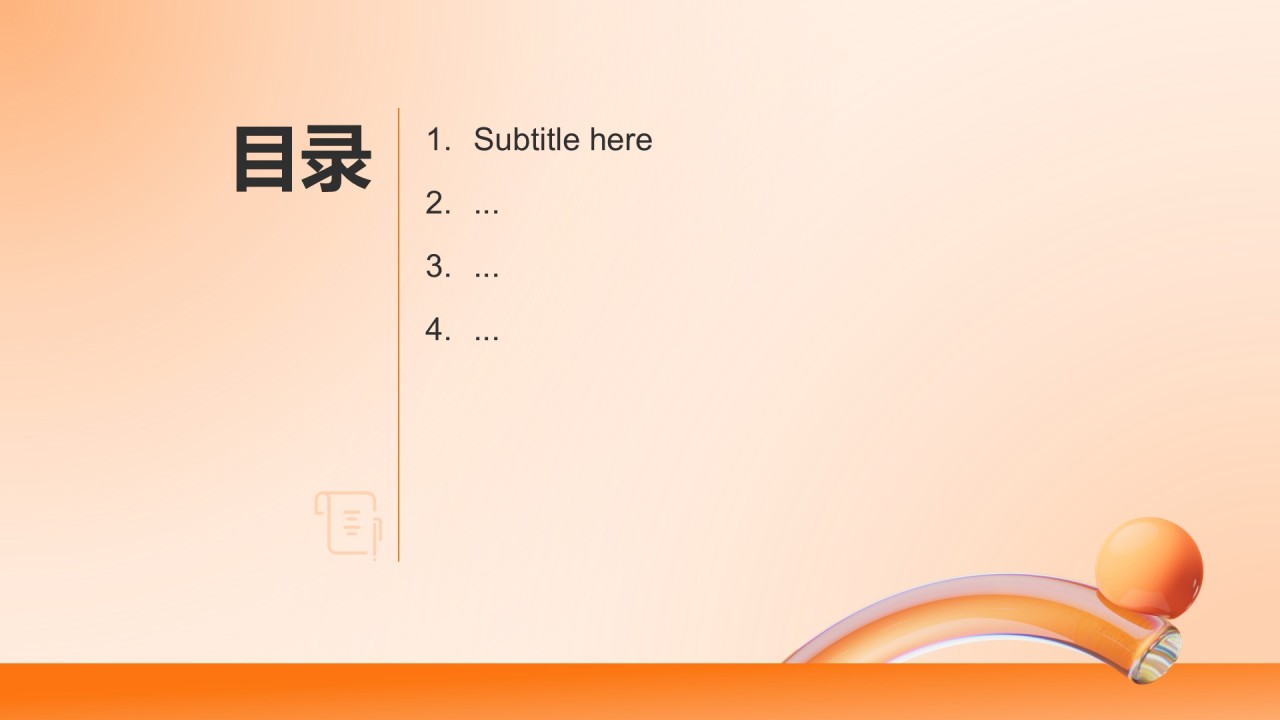 目录

1. Subtitle here
2. ...
3. ...
4. ...